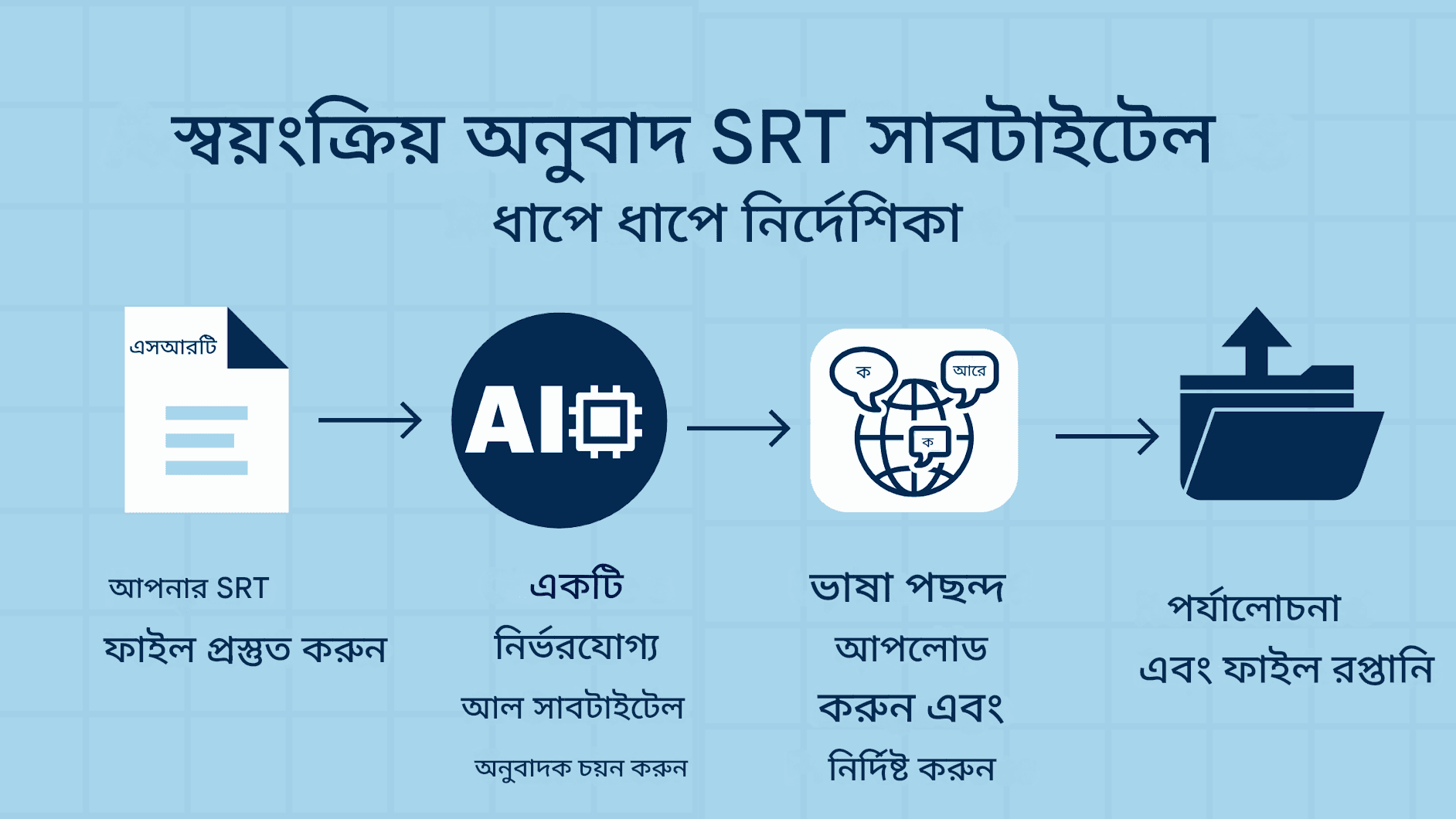 স্বয়ংক্রিয় অনুবাদ SRT সাবটাইটেল
ধাপে ধাপে নির্দেশিকা

এসআরটি

AI

ক

আরে

ক

আপনার SRT
ফাইল প্রস্তুত করুন

একটি
নির্ভরযোগ্য
আল সাবটাইটেল
অনুবাদক চয়ন করুন

ভাষা পছন্দ
আপলোড
করুন এবং
নির্দিষ্ট করুন

পর্যালোচনা
এবং ফাইল রপ্তানি